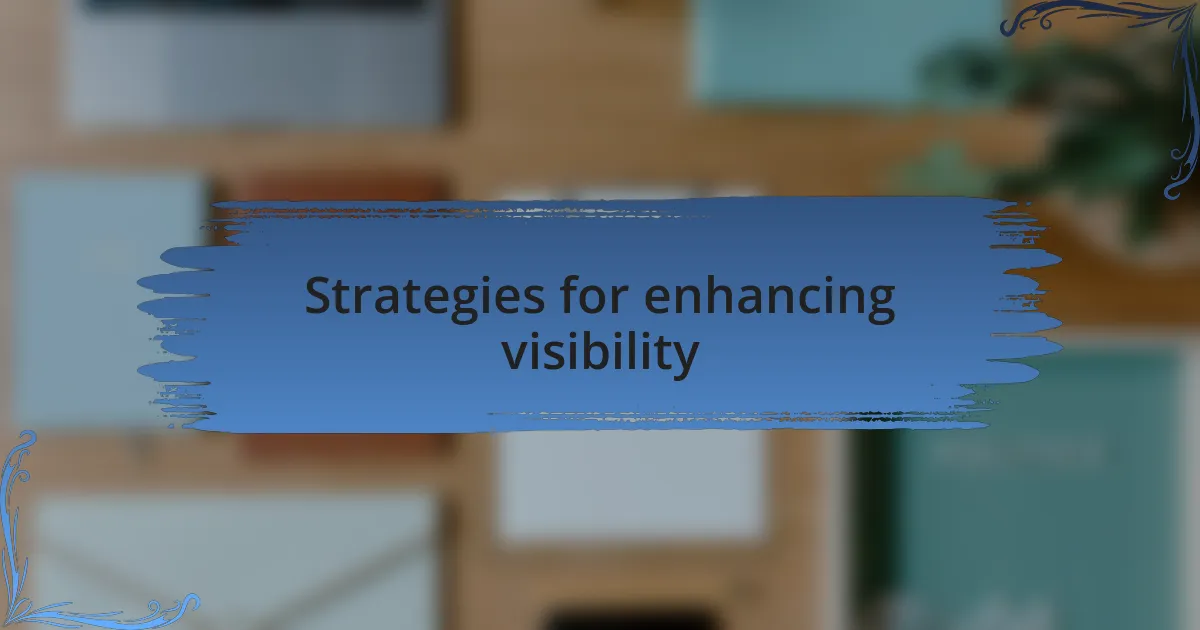 Strategies for enhancing visibility